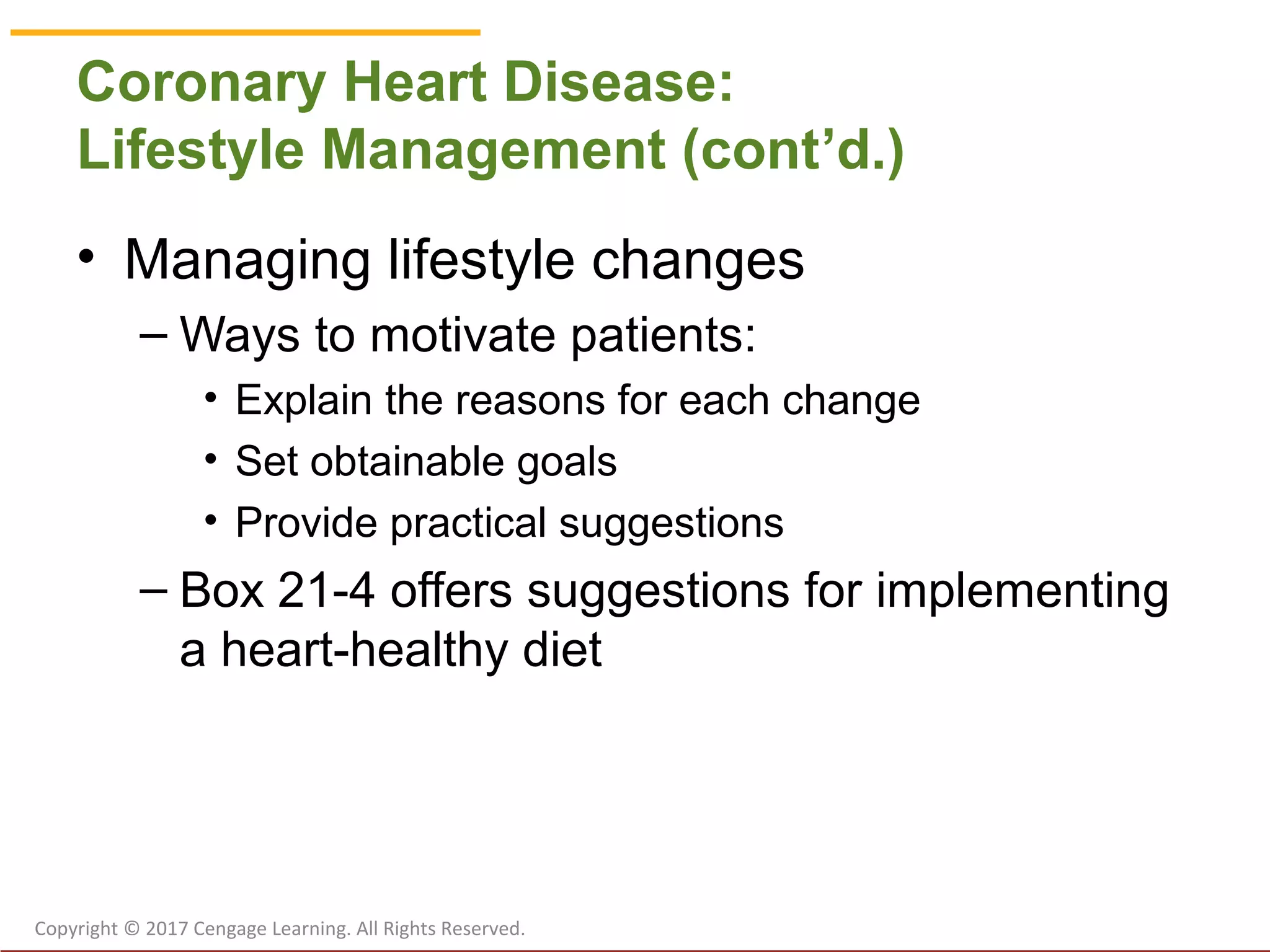 Coronary Heart Disease: Lifestyle Management (cont’d.)

• Managing lifestyle changes
– Ways to motivate patients:
• Explain the reasons for each change
• Set obtainable goals
• Provide practical suggestions
– Box 21-4 offers suggestions for implementing a heart-healthy diet

Copyright © 2017 Cengage Learning. All Rights Reserved.